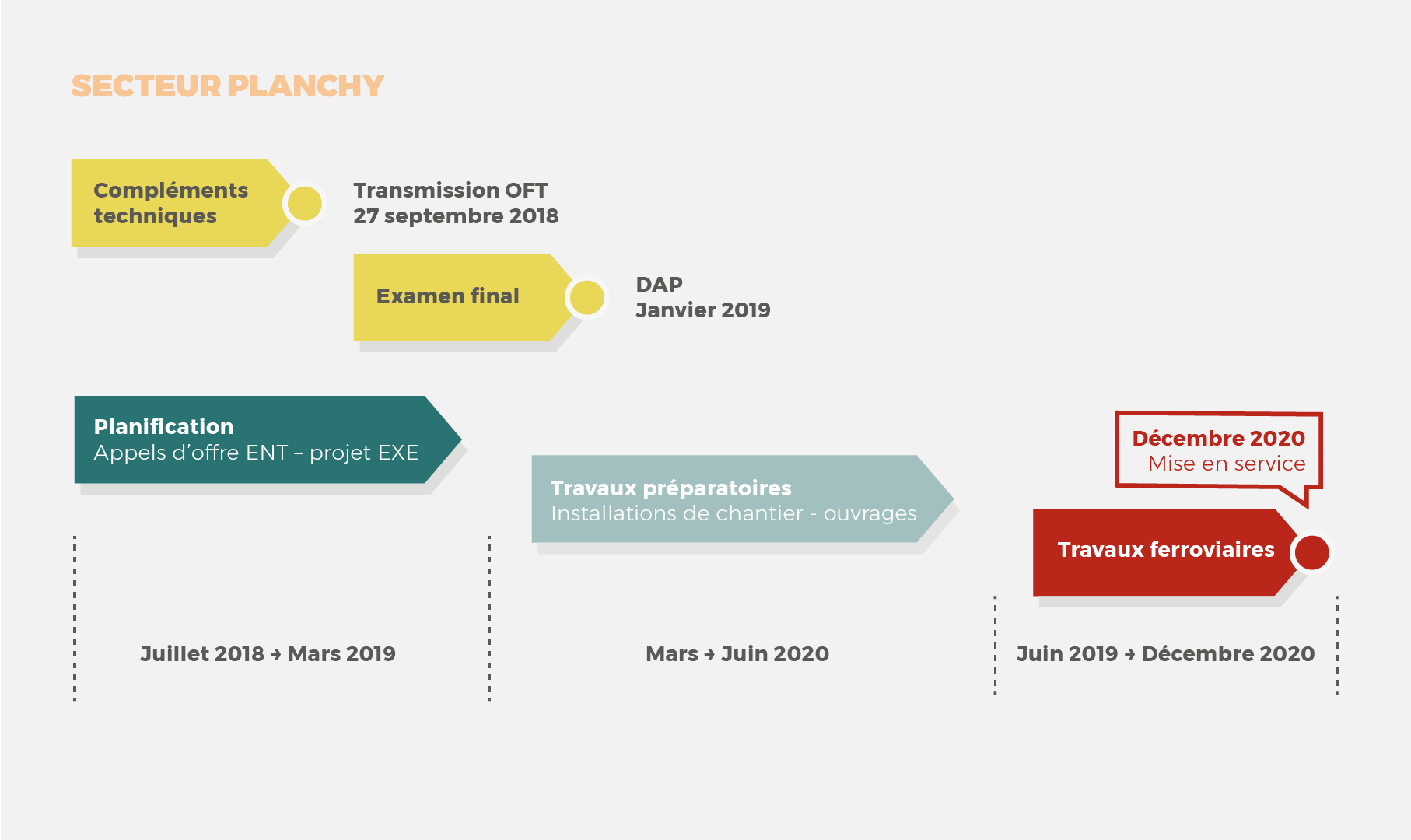 SECTEUR PLANCHY

Compléments techniques

Transmission OFT
27 septembre 2018

Examen final

DAP
Janvier 2019

Planification
Appels d'offre ENT – projet EXE

Travaux préparatoires
Installations de chantier - ouvrages

Décembre 2020
Mise en service

Travaux ferroviaires

Juillet 2018 → Mars 2019

Mars → Juin 2020

Juin 2019 → Décembre 2020